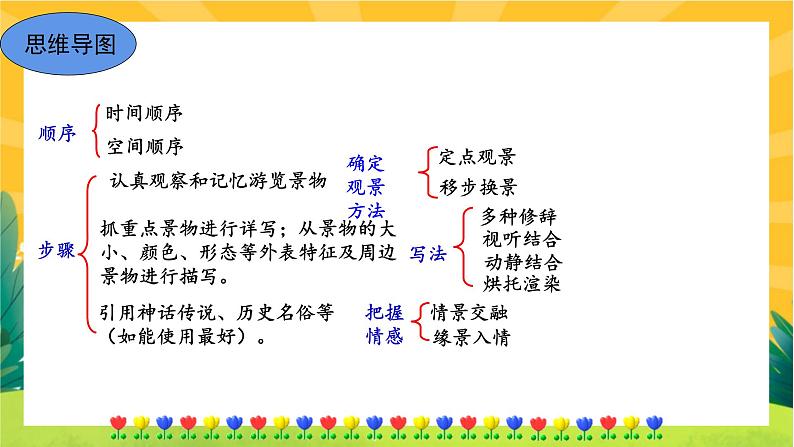 思维导图

顺序
时间顺序
空间顺序

步骤
认真观察和记忆游览景物
抓重点景物进行详写；从景物的大小、颜色、形态等外表特征及周边景物进行描写。
引用神话传说、历史名俗等（如能使用最好）。

确定观景方法
定点观景
移步换景

写法
多种修辞
视听结合
动静结合
烘托渲染

把握情感
情景交融
缘景入情